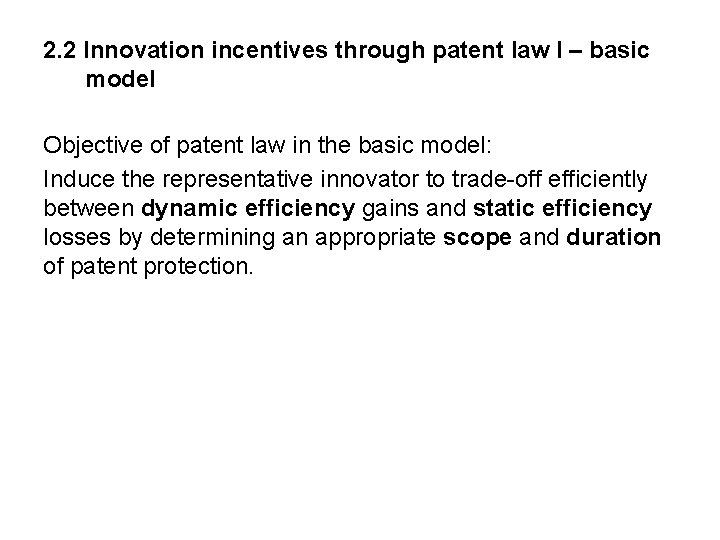 2.2 Innovation incentives through patent law I – basic model

Objective of patent law in the basic model:

Induce the representative innovator to trade-off efficiently between dynamic efficiency gains and static efficiency losses by determining an appropriate scope and duration of patent protection.